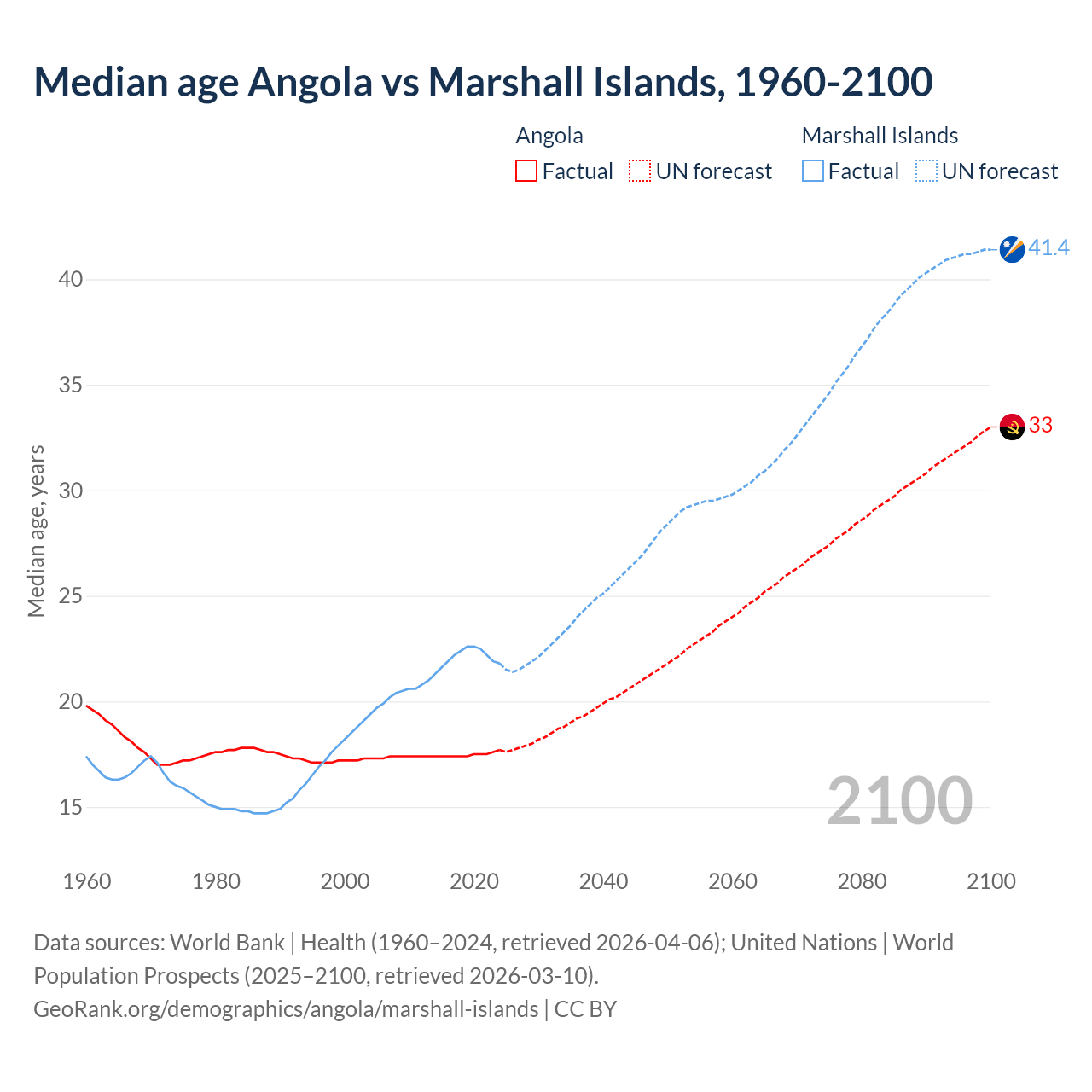 Median age Angola vs Marshall Islands, 1960-2100

Angola
Factual
UN forecast

Marshall Islands
Factual
UN forecast

Median age, years

40
35
30
25
20
15

41.4
33

2100

1960
1980
2000
2020
2040
2060
2080
2100

Data sources: World Bank | Health (1960–2024, retrieved 2026-04-06); United Nations | World Population Prospects (2025–2100, retrieved 2026-03-10).
GeoRank.org/demographics/angola/marshall-islands | CC BY